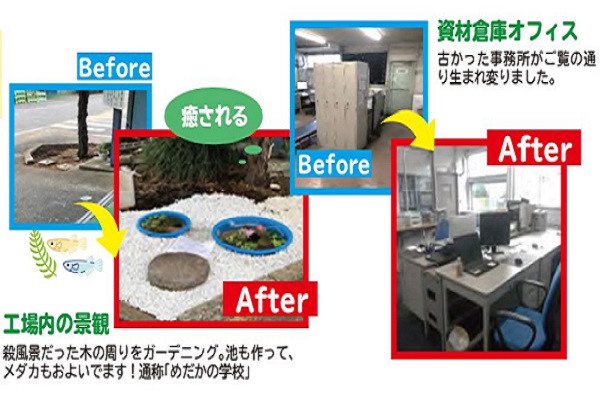 Before

癒される

After

工場内の景観

殺風景だった木の周りをガーデニング。池も作って、メダカもおよいでます！通称「めだかの学校」

資材倉庫オフィス

古かった事務所がご覧の通り生まれ変りました。

Before

After